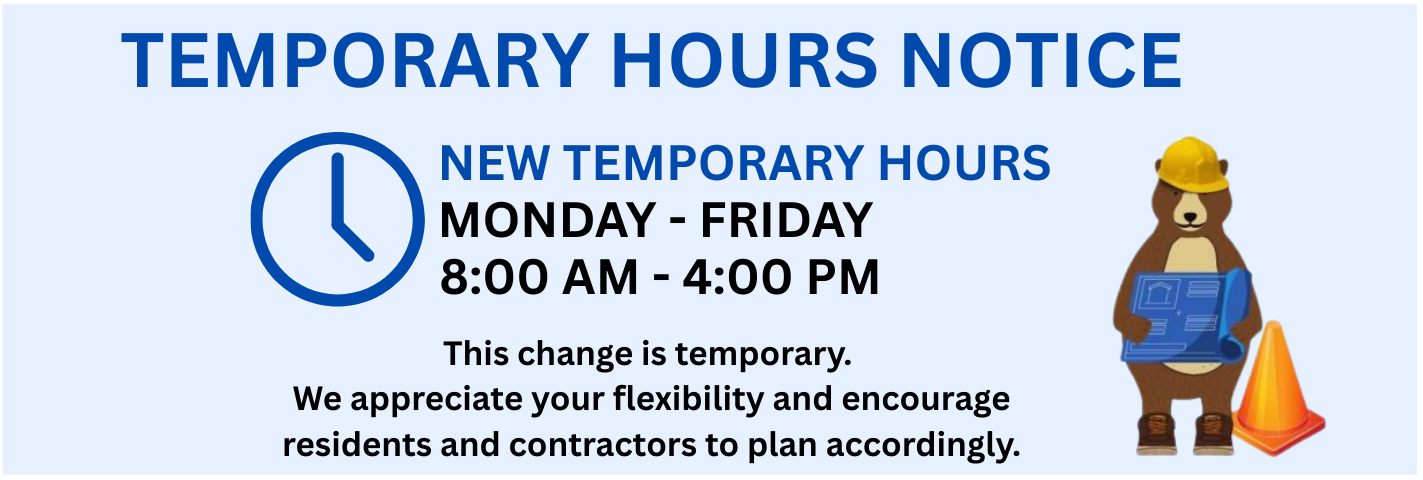 TEMPORARY HOURS NOTICE

NEW TEMPORARY HOURS
MONDAY - FRIDAY
8:00 AM - 4:00 PM

This change is temporary.
We appreciate your flexibility and encourage residents and contractors to plan accordingly.